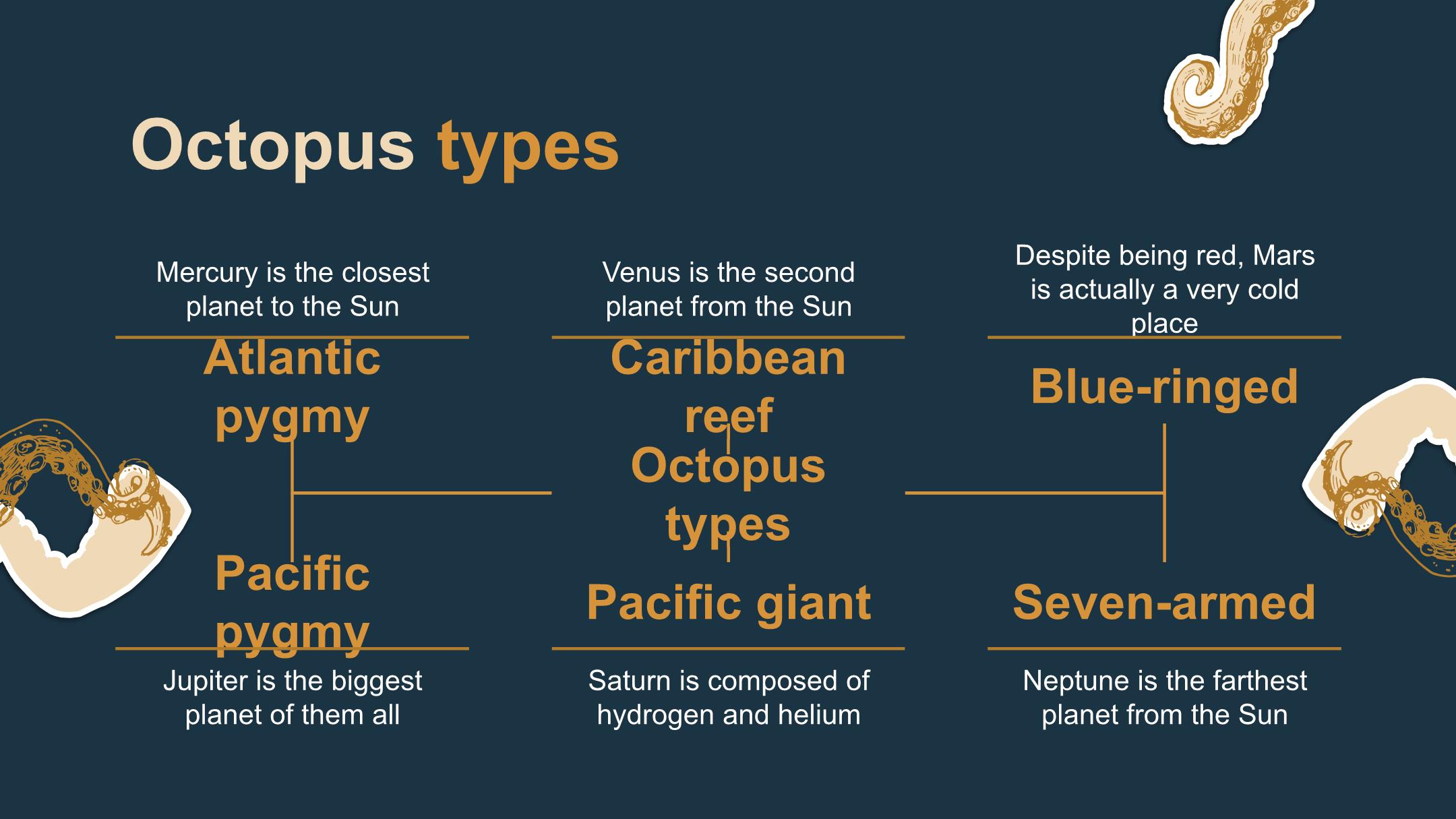 Octopus types

Mercury is the closest planet to the Sun

Atlantic pygmy

Venus is the second planet from the Sun

Caribbean reef

Despite being red, Mars is actually a very cold place

Blue-ringed

Octopus types

Pacific pygmy

Jupiter is the biggest planet of them all

Pacific giant

Saturn is composed of hydrogen and helium

Seven-armed

Neptune is the farthest planet from the Sun